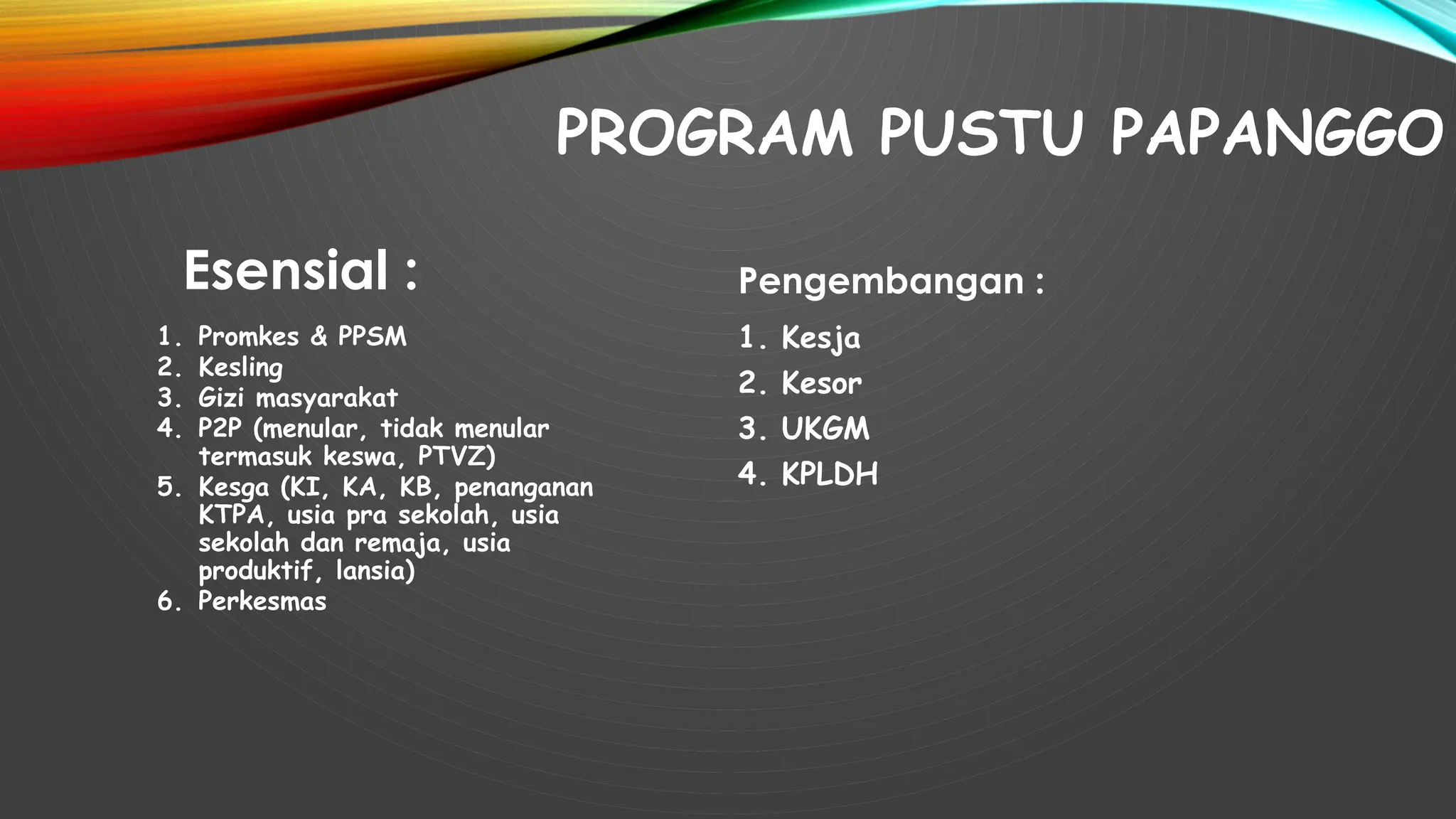 PROGRAM PUSTU PAPANGGO

Esensial :

1. Promkes & PPSM
2. Kesling
3. Gizi masyarakat
4. P2P (menular, tidak menular termasuk keswa, PTVZ)
5. Kesga (KI, KA, KB, penanganan KTPA, usia pra sekolah, usia sekolah dan remaja, usia produktif, lansia)
6. Perkesmas

Pengembangan :

1. Kesja
2. Kesor
3. UKGM
4. KPLDH